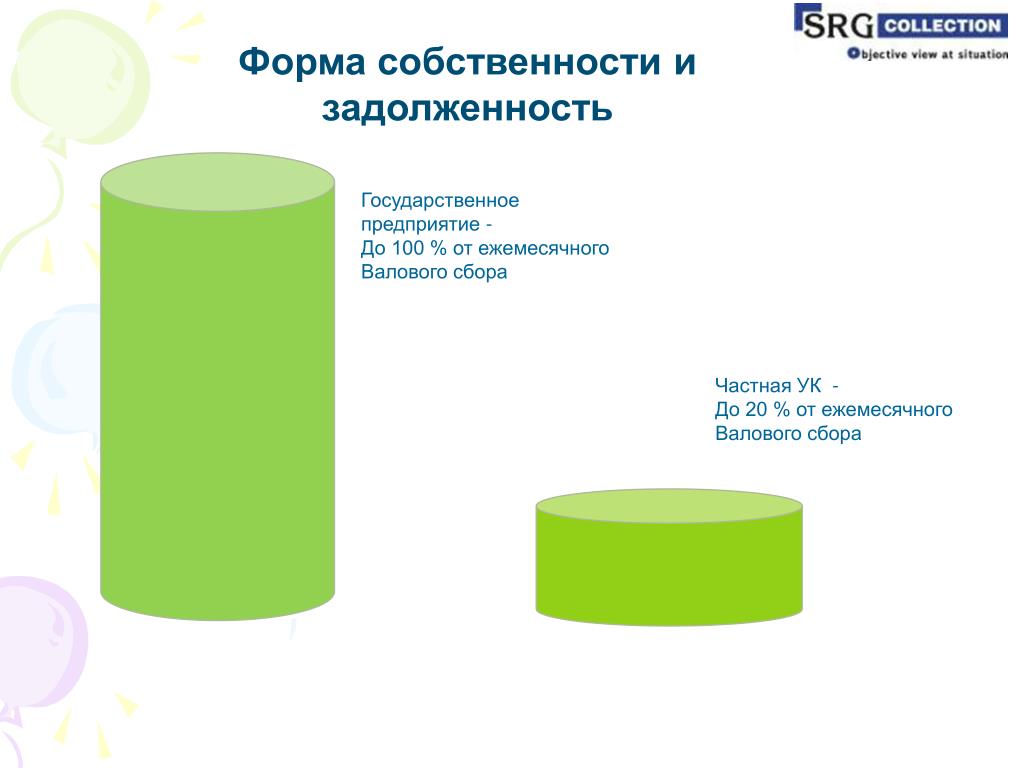 SRG COLLECTION
Objective view at situation

Форма собственности и задолженность

Государственное предприятие -
До 100 % от ежемесячного
Валового сбора

Частная УК -
До 20 % от ежемесячного
Валового сбора